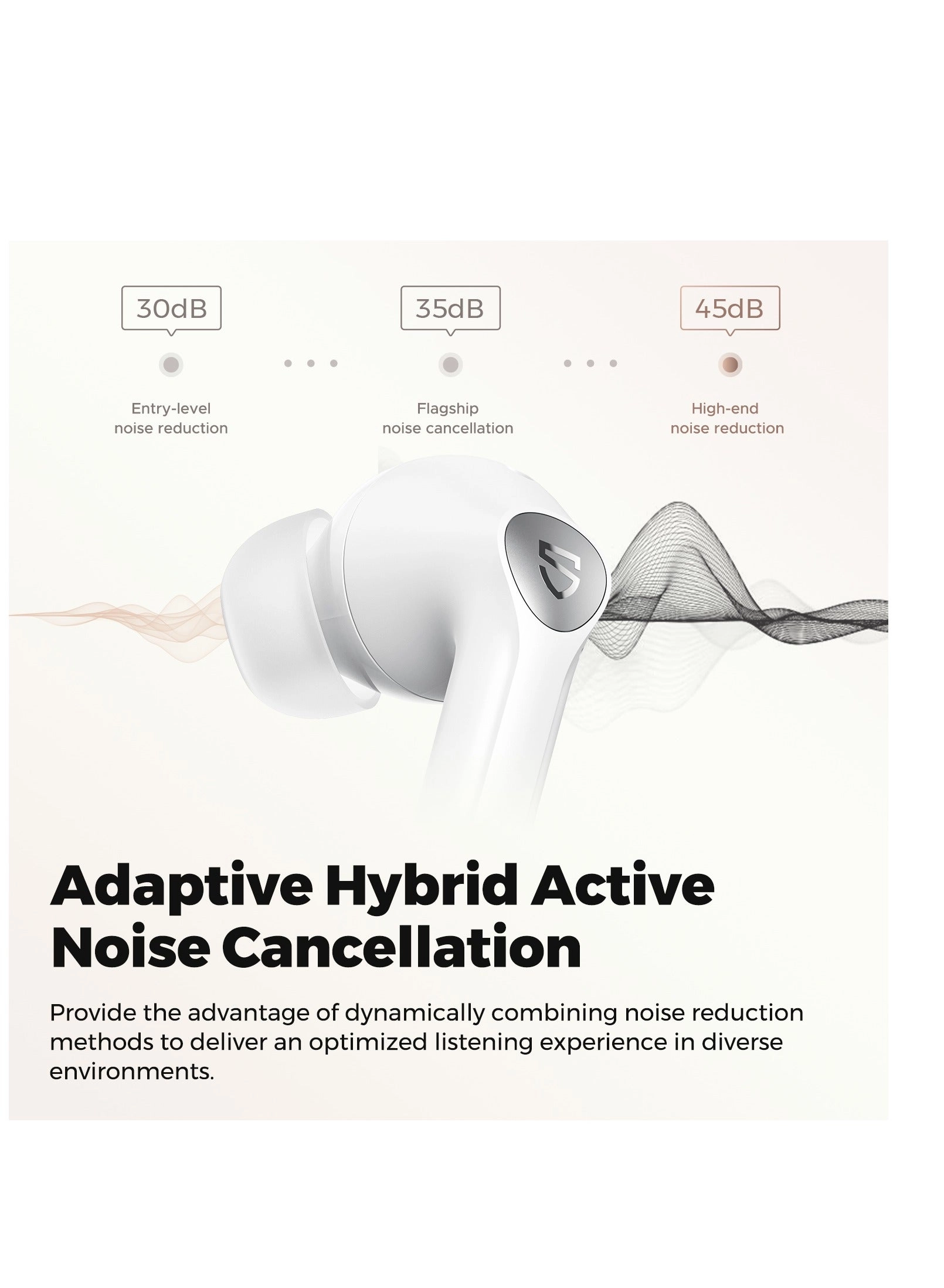 30dB

Entry-level noise reduction

35dB

Flagship noise cancellation

45dB

High-end noise reduction

Adaptive Hybrid Active Noise Cancellation

Provide the advantage of dynamically combining noise reduction methods to deliver an optimized listening experience in diverse environments.